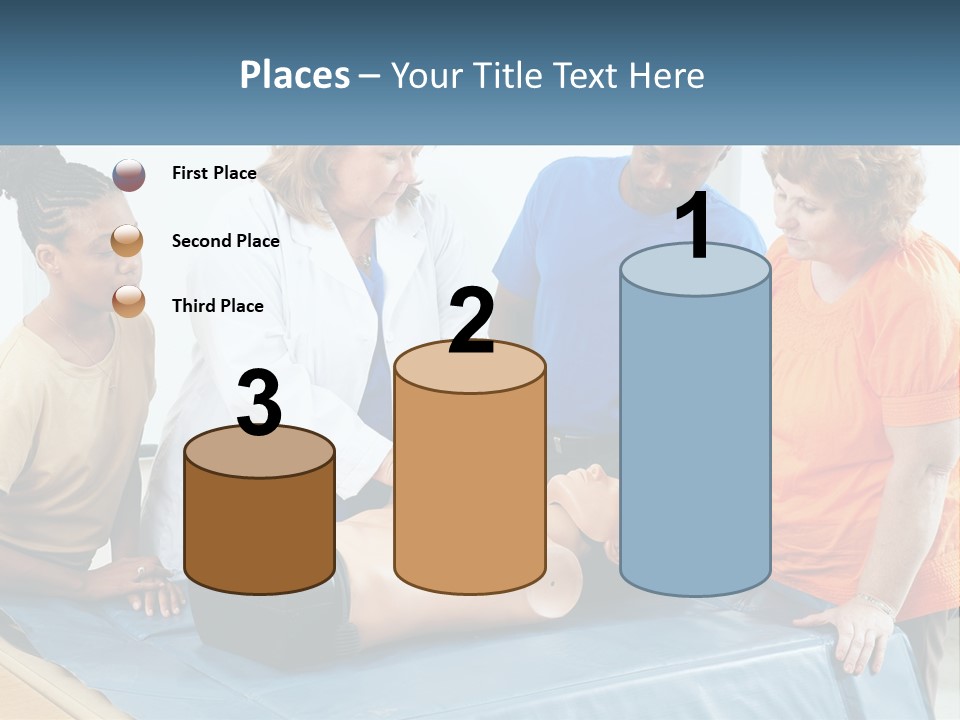 Places – Your Title Text Here

First Place

Second Place

Third Place

3

2

1